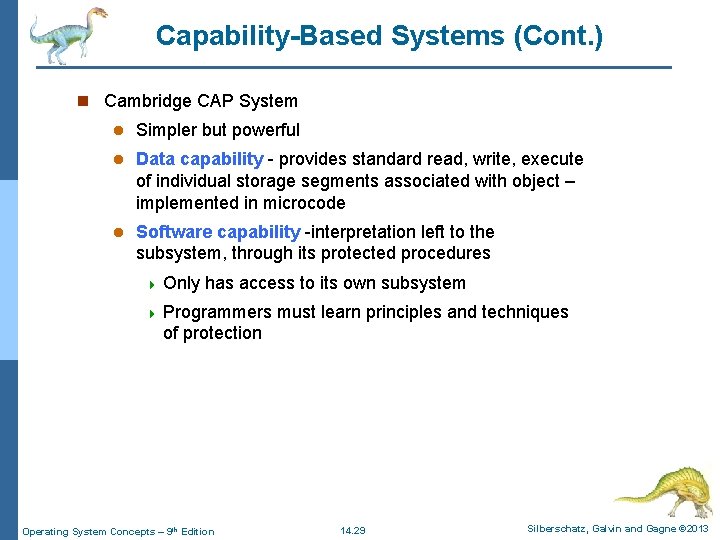 Capability-Based Systems (Cont.)

Cambridge CAP System

Simpler but powerful

Data capability - provides standard read, write, execute of individual storage segments associated with object – implemented in microcode

Software capability -interpretation left to the subsystem, through its protected procedures

Only has access to its own subsystem

Programmers must learn principles and techniques of protection

Operating System Concepts – 9th Edition 14.29 Silberschatz, Galvin and Gagne ©2013